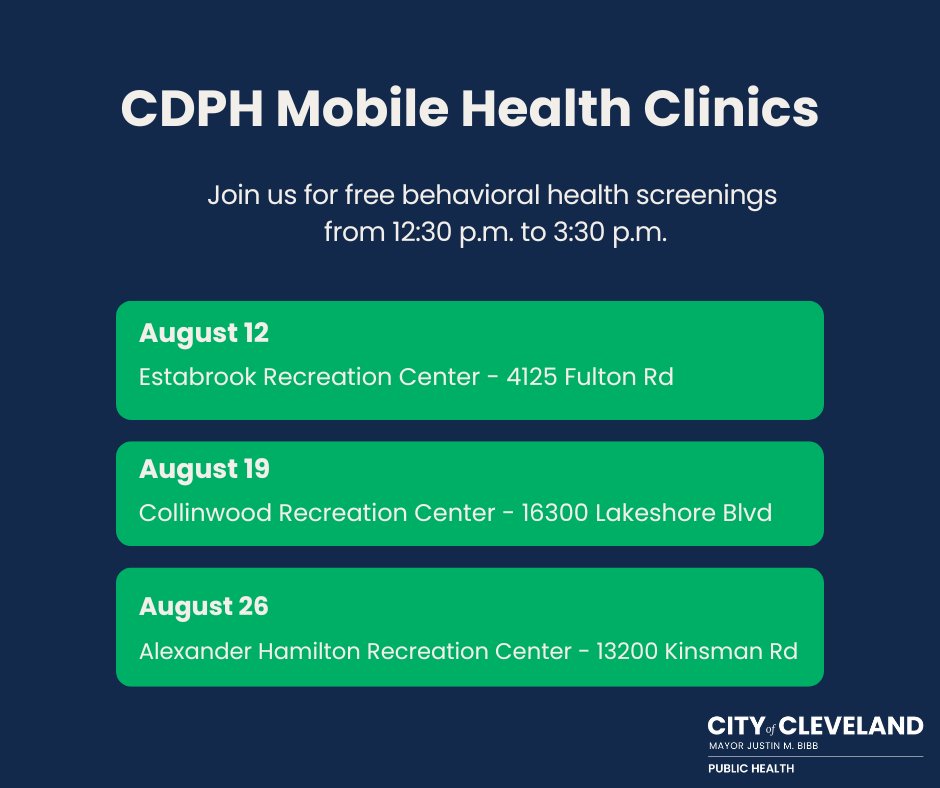 CDPH Mobile Health Clinics

Join us for free behavioral health screenings from 12:30 p.m. to 3:30 p.m.

August 12
Estabrook Recreation Center - 4125 Fulton Rd

August 19
Collinwood Recreation Center - 16300 Lakeshore Blvd

August 26
Alexander Hamilton Recreation Center - 13200 Kinsman Rd

CITY of CLEVELAND
MAYOR JUSTIN M. BIBB
PUBLIC HEALTH